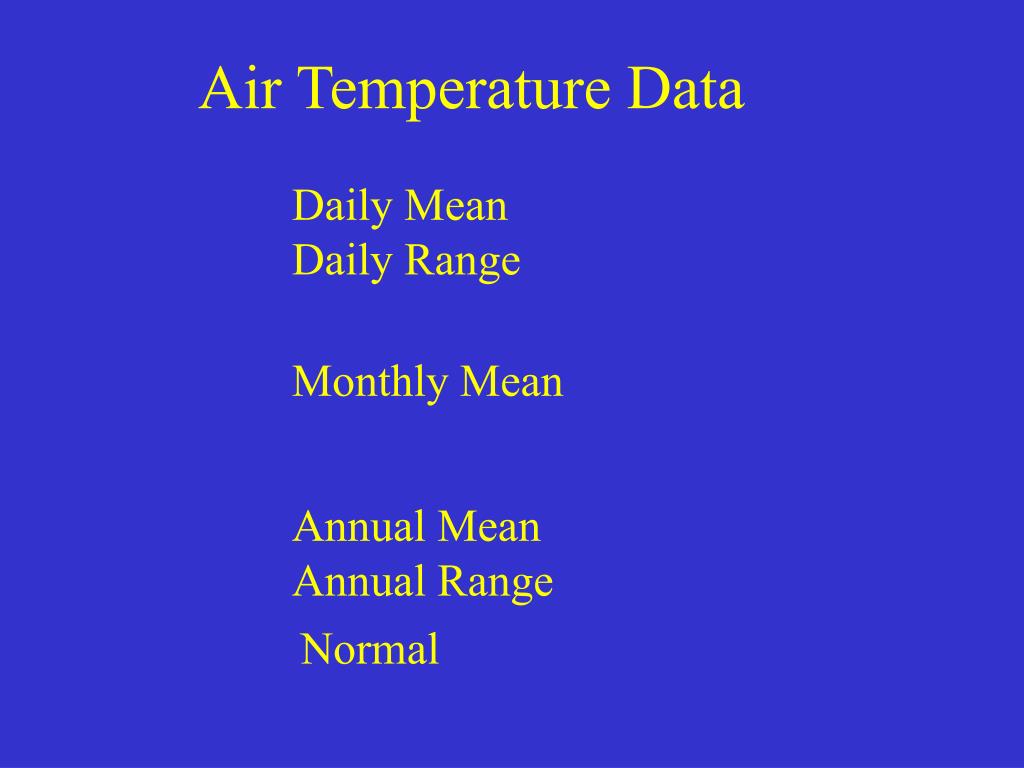 Air Temperature Data

Daily Mean
Daily Range

Monthly Mean

Annual Mean
Annual Range

Normal